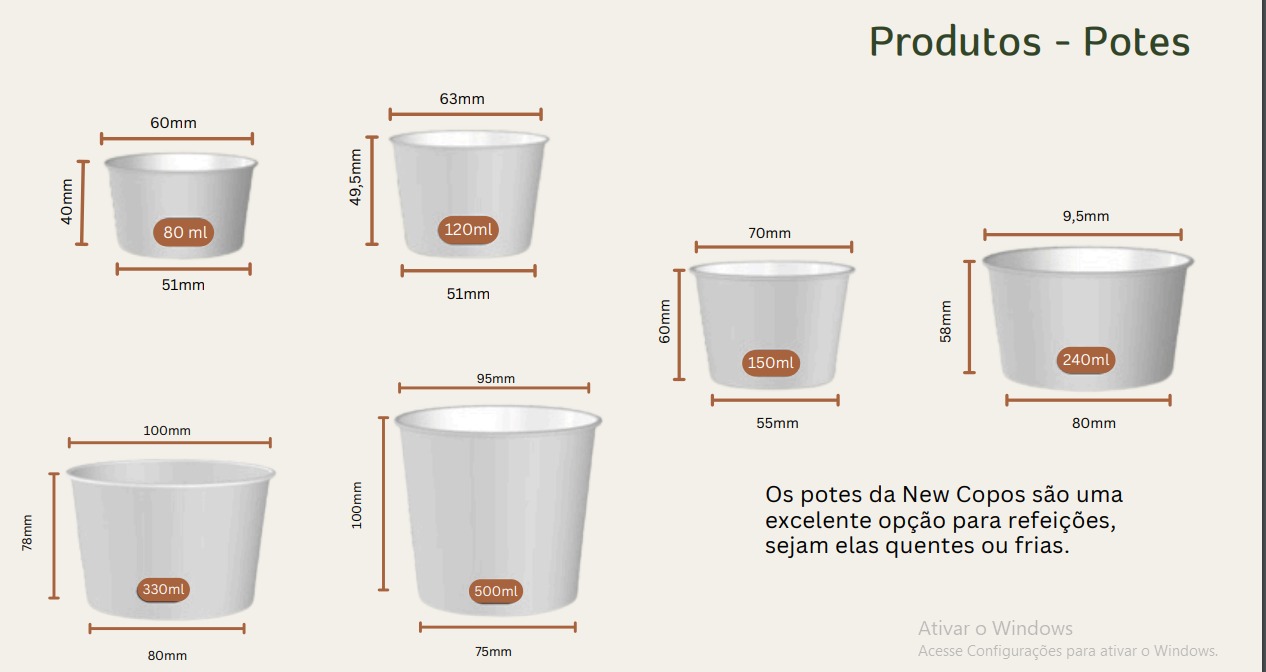 Produtos - Potes

60mm
40mm
80 ml
51mm

63mm
49,5mm
120ml
51mm

70mm
60mm
150ml
55mm

9,5mm
58mm
240ml
80mm

100mm
78mm
330ml
80mm

95mm
100mm
500ml
75mm

Os potes da New Copos são uma excelente opção para refeições, sejam elas quentes ou frias.

Ativar o Windows
Acesse Configurações para ativar o Windows.